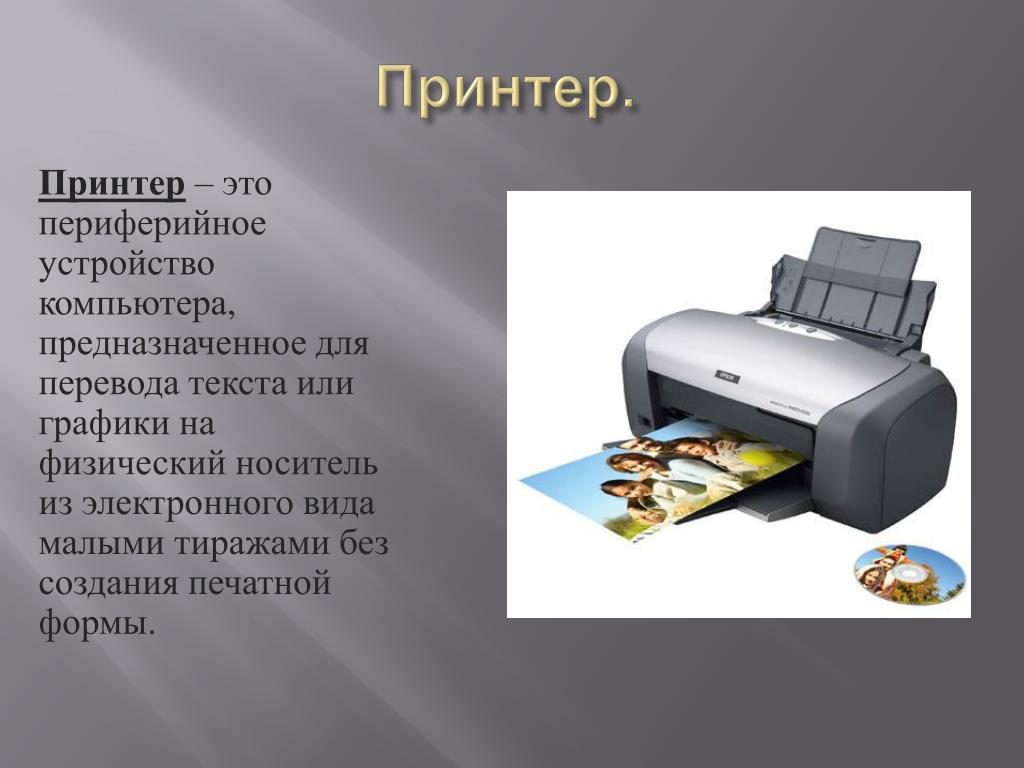 Принтер.

Принтер – это периферийное устройство компьютера, предназначенное для перевода текста или графики на физический носитель из электронного вида малыми тиражами без создания печатной формы.

EPSON